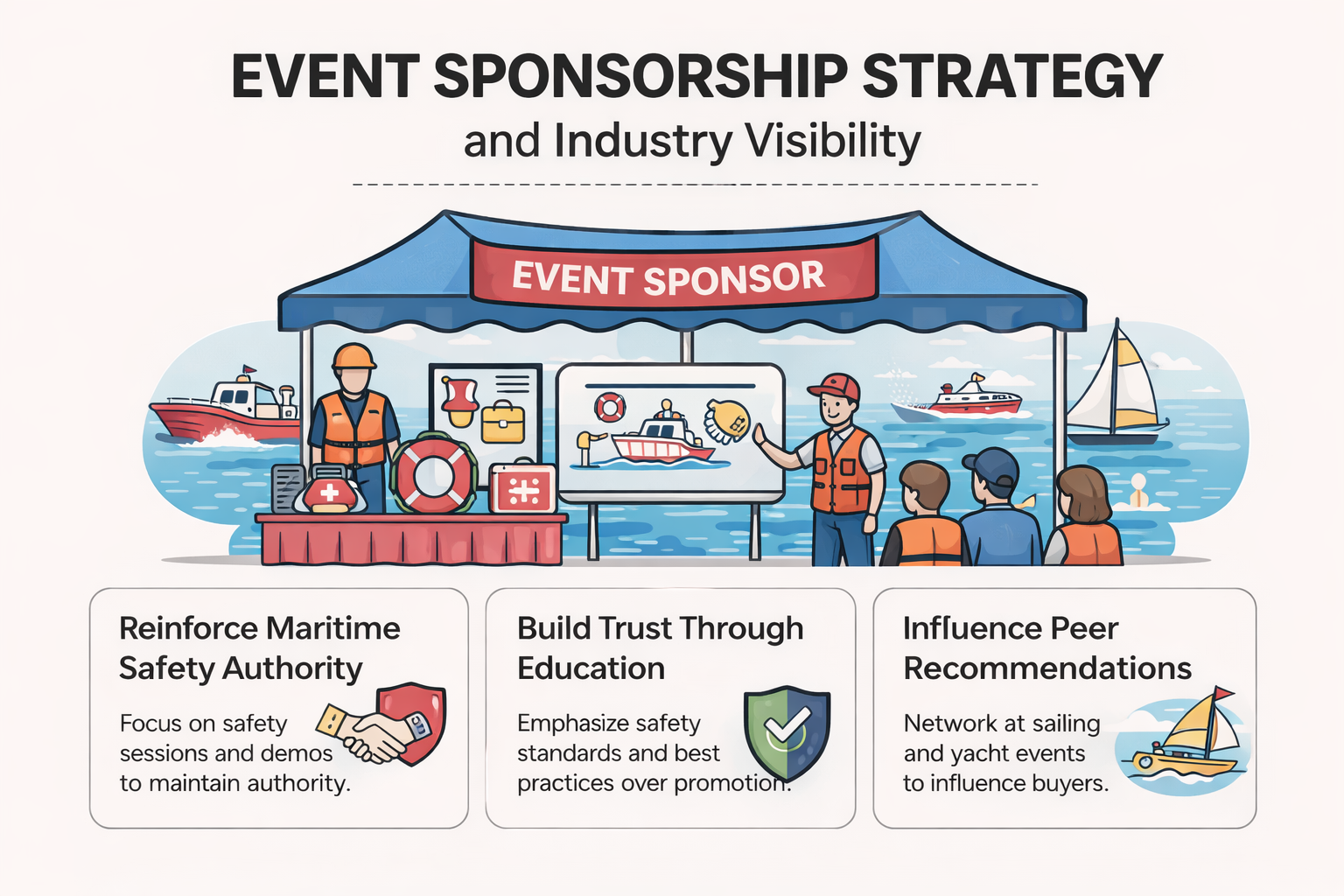 EVENT SPONSORSHIP STRATEGY
and Industry Visibility

EVENT SPONSOR

Reinforce Maritime Safety Authority

Focus on safety sessions and demos to maintain authority.

Build Trust Through Education

Emphasize safety standards and best practices over promotion.

Influence Peer Recommendations

Network at sailing and yacht events to influence buyers.